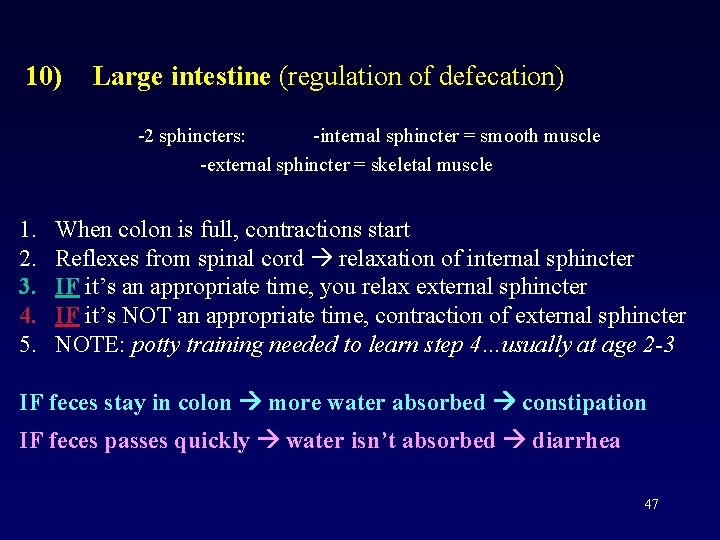 10) Large intestine (regulation of defecation)

-2 sphincters: -internal sphincter = smooth muscle
-external sphincter = skeletal muscle

1. When colon is full, contractions start
2. Reflexes from spinal cord → relaxation of internal sphincter
3. IF it's an appropriate time, you relax external sphincter
4. IF it's NOT an appropriate time, contraction of external sphincter
5. NOTE: potty training needed to learn step 4…usually at age 2-3

IF feces stay in colon → more water absorbed → constipation
IF feces passes quickly → water isn't absorbed → diarrhea

47